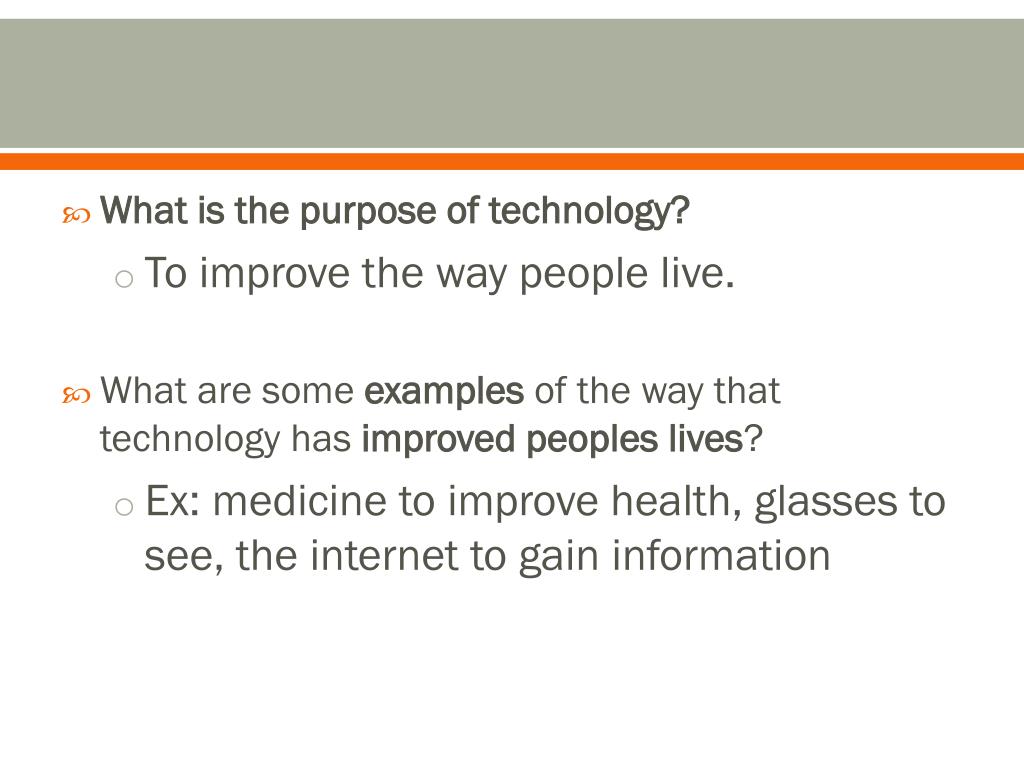 What is the purpose of technology?

To improve the way people live.

What are some examples of the way that technology has improved peoples lives?

Ex: medicine to improve health, glasses to see, the internet to gain information